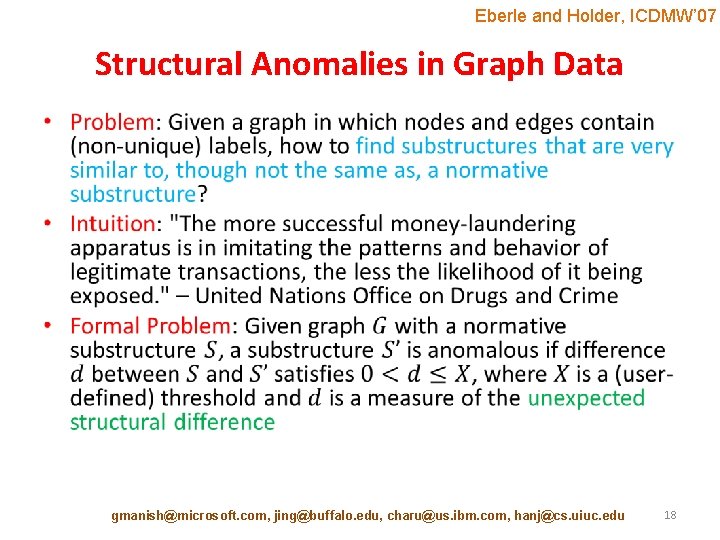 Eberle and Holder, ICDMW'07

Structural Anomalies in Graph Data

• Problem: Given a graph in which nodes and edges contain (non-unique) labels, how to find substructures that are very similar to, though not the same as, a normative substructure?
• Intuition: "The more successful money-laundering apparatus is in imitating the patterns and behavior of legitimate transactions, the less the likelihood of it being exposed." – United Nations Office on Drugs and Crime
• Formal Problem: Given graph $G$ with a normative substructure $S$, a substructure $S'$ is anomalous if difference $d$ between $S$ and $S'$ satisfies $0 < d \leq X$, where $X$ is a (user-defined) threshold and $d$ is a measure of the unexpected structural difference

gmanish@microsoft.com, jing@buffalo.edu, charu@us.ibm.com, hanj@cs.uiuc.edu 18